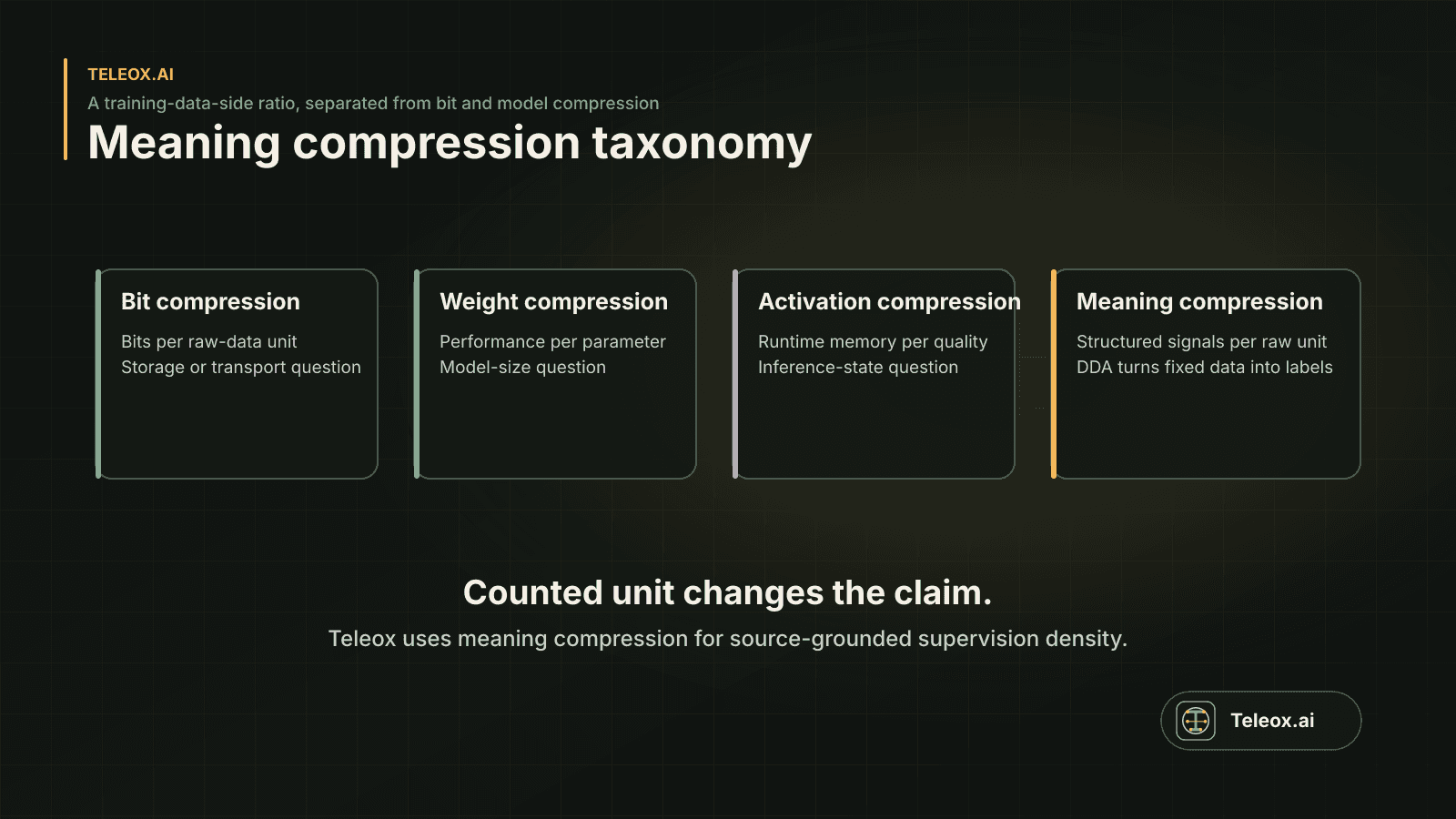 TELEOX.AI

A training-data-side ratio, separated from bit and model compression

Meaning compression taxonomy

Bit compression

Bits per raw-data unit
Storage or transport question

Weight compression

Performance per parameter
Model-size question

Activation compression

Runtime memory per quality
Inference-state question

Meaning compression

Structured signals per raw unit
DDA turns fixed data into labels

Counted unit changes the claim.

Teleox uses meaning compression for source-grounded supervision density.

Teleox.ai